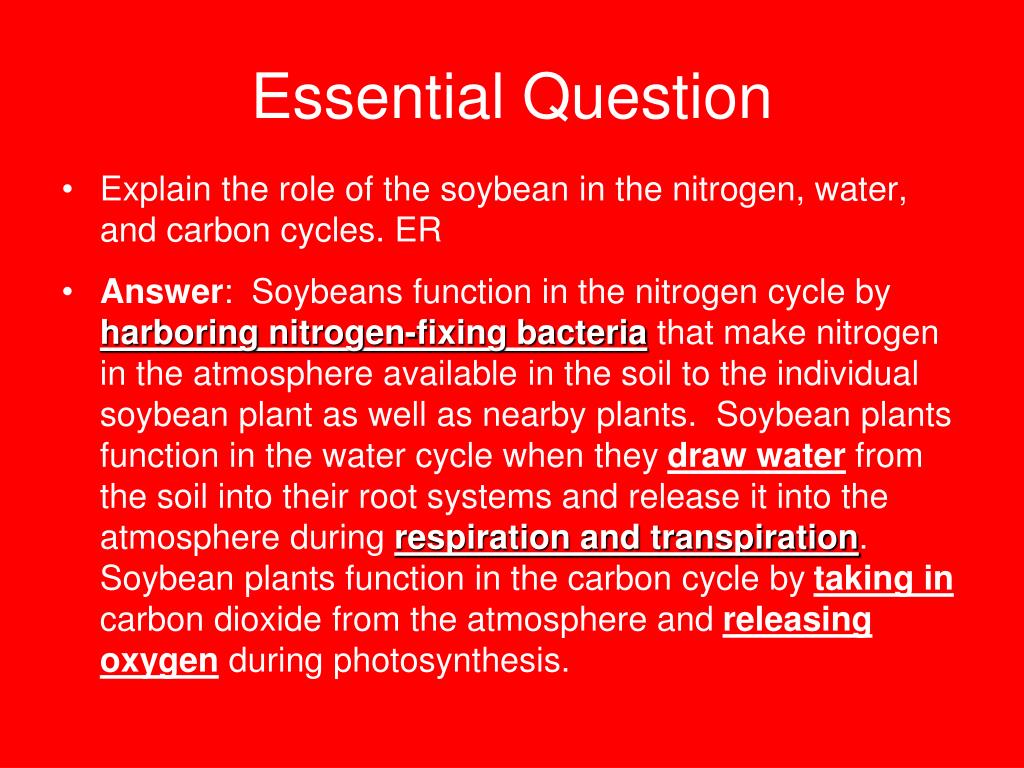 Essential Question

• Explain the role of the soybean in the nitrogen, water, and carbon cycles. ER

• Answer: Soybeans function in the nitrogen cycle by harboring nitrogen-fixing bacteria that make nitrogen in the atmosphere available in the soil to the individual soybean plant as well as nearby plants. Soybean plants function in the water cycle when they draw water from the soil into their root systems and release it into the atmosphere during respiration and transpiration. Soybean plants function in the carbon cycle by taking in carbon dioxide from the atmosphere and releasing oxygen during photosynthesis.